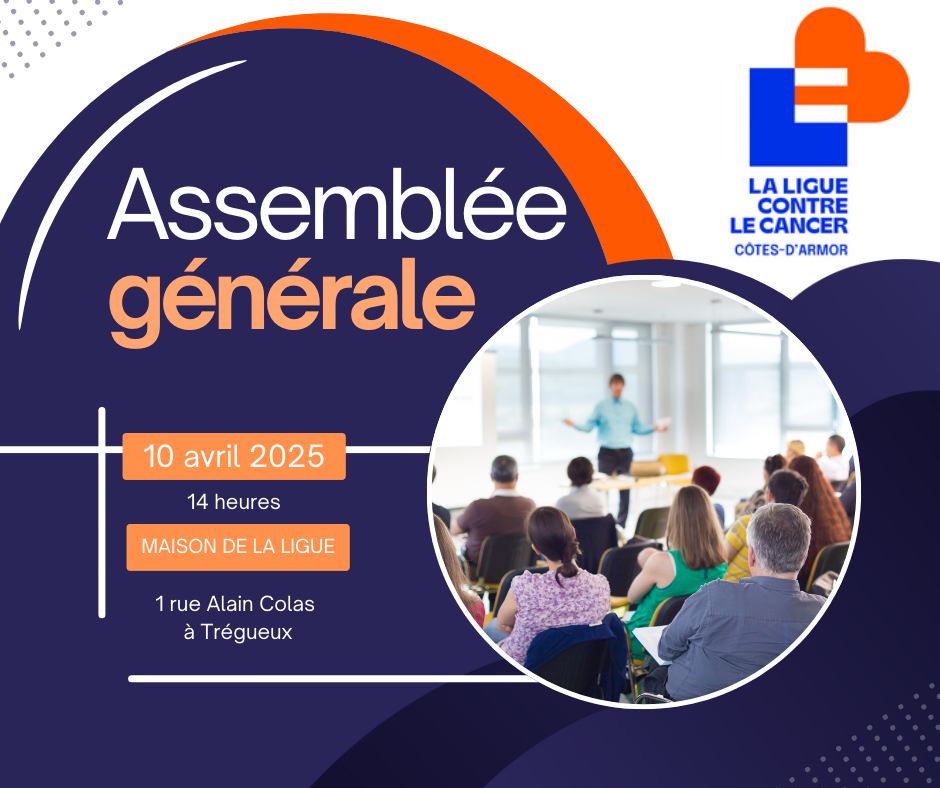 LA LIGUE CONTRE LE CANCER
CÔTES-D'ARMOR

Assemblée générale

10 avril 2025
14 heures
MAISON DE LA LIGUE
1 rue Alain Colas à Trégueux